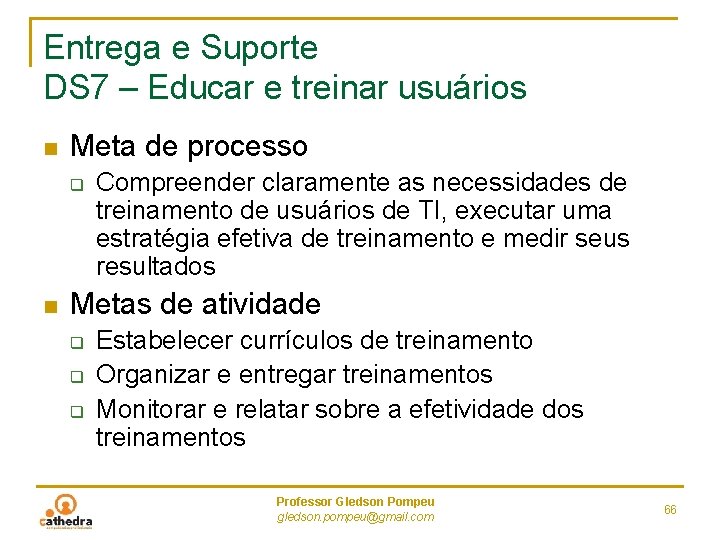 Entrega e Suporte
DS7 – Educar e treinar usuários

Meta de processo

Compreender claramente as necessidades de treinamento de usuários de TI, executar uma estratégia efetiva de treinamento e medir seus resultados

Metas de atividade

Estabelecer currículos de treinamento

Organizar e entregar treinamentos

Monitorar e relatar sobre a efetividade dos treinamentos

cathedra

Professor Gledson Pompeu
gledson.pompeu@gmail.com

66